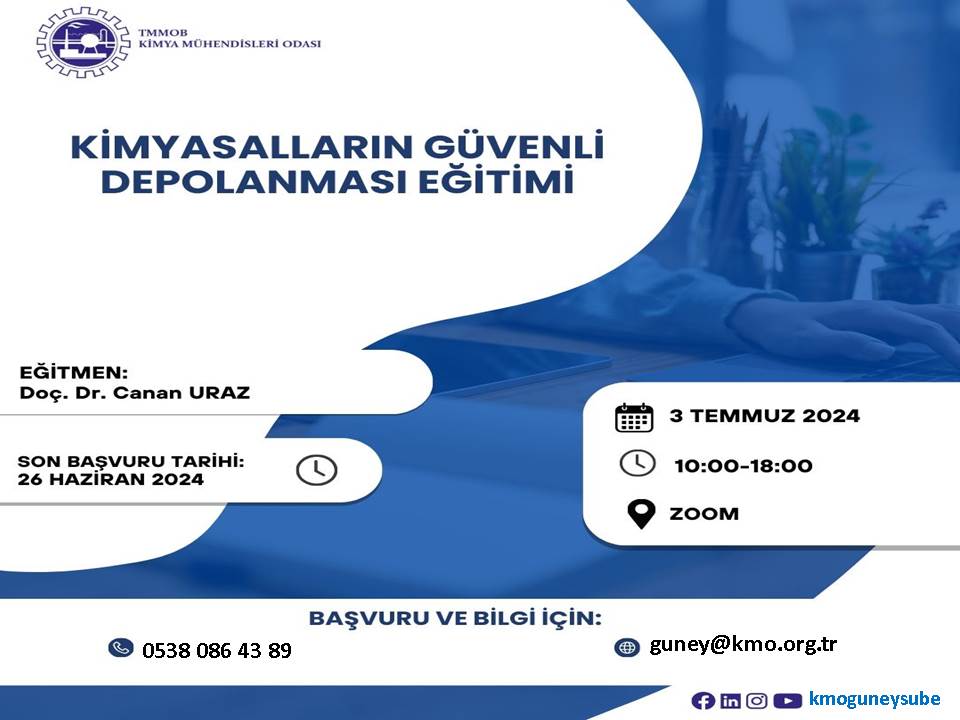 TMMOB
KİMYA MÜHENDİSLERİ ODASI

KİMYASALLARIN GÜVENLİ DEPOLANMASI EĞİTİMİ

EĞİTMEN:
Doç. Dr. Canan URAZ

SON BAŞVURU TARİHİ:
26 HAZİRAN 2024

3 TEMMUZ 2024

10:00-18:00

ZOOM

BAŞVURU VE BİLGİ İÇİN:

0538 086 43 89

guney@kmo.org.tr

kmoguneysube